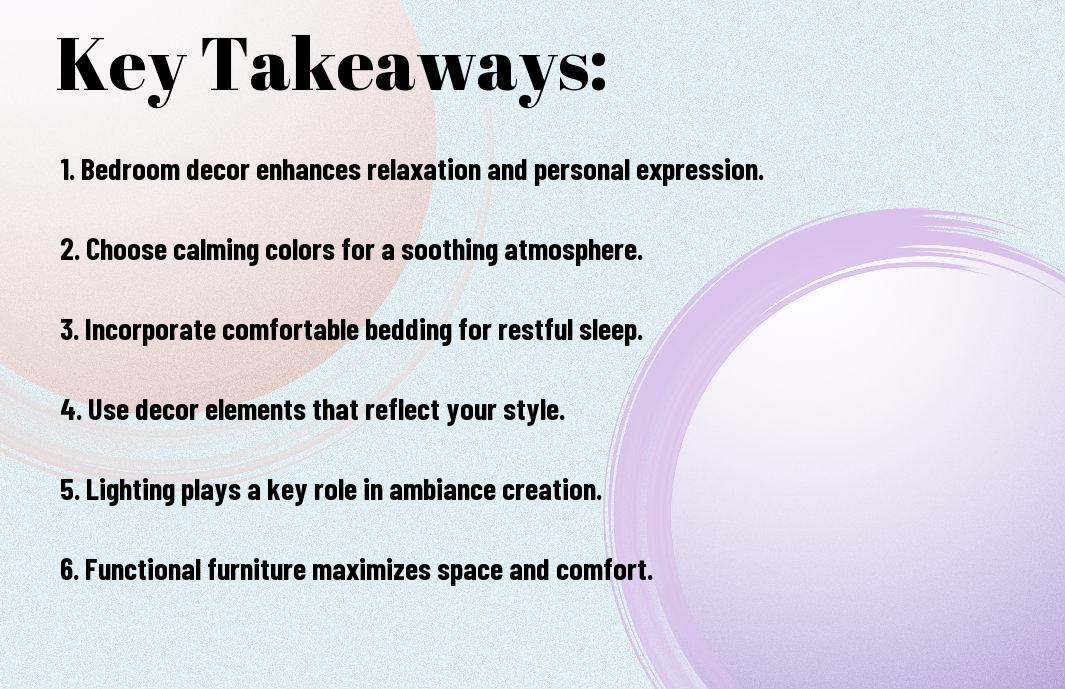 Key Takeaways:

1. Bedroom decor enhances relaxation and personal expression.

2. Choose calming colors for a soothing atmosphere.

3. Incorporate comfortable bedding for restful sleep.

4. Use decor elements that reflect your style.

5. Lighting plays a key role in ambiance creation.

6. Functional furniture maximizes space and comfort.